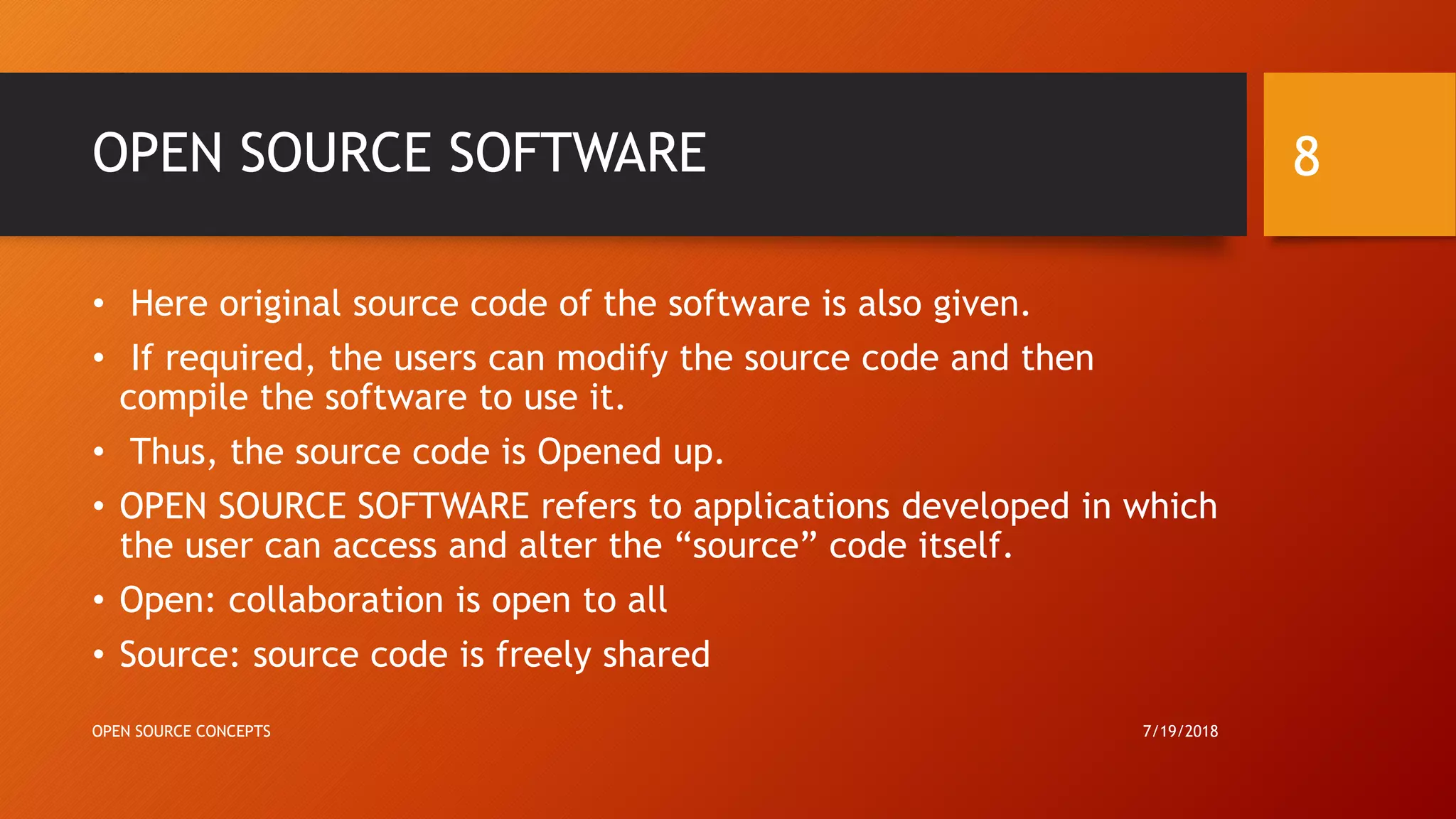 OPEN SOURCE SOFTWARE

8

• Here original source code of the software is also given.
• If required, the users can modify the source code and then compile the software to use it.
• Thus, the source code is Opened up.
• OPEN SOURCE SOFTWARE refers to applications developed in which the user can access and alter the “source” code itself.
• Open: collaboration is open to all
• Source: source code is freely shared

OPEN SOURCE CONCEPTS

7/19/2018